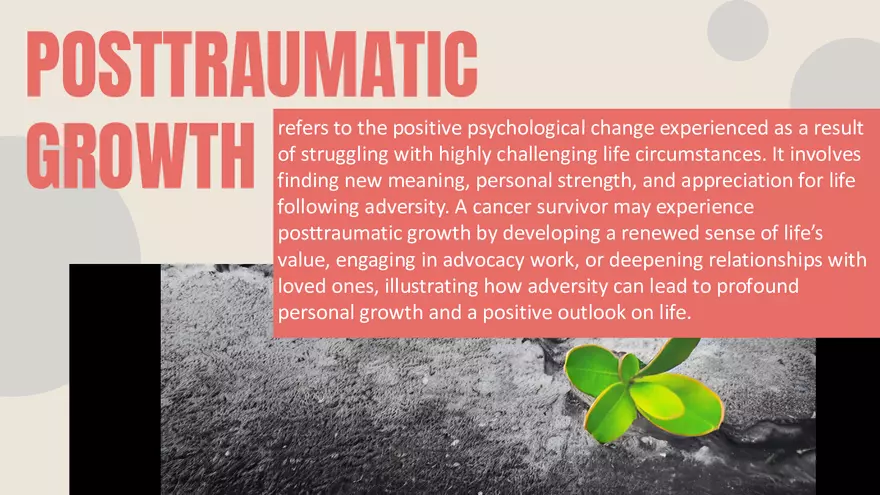 POSTTRAUMATIC GROWTH

refers to the positive psychological change experienced as a result of struggling with highly challenging life circumstances. It involves finding new meaning, personal strength, and appreciation for life following adversity. A cancer survivor may experience posttraumatic growth by developing a renewed sense of life's value, engaging in advocacy work, or deepening relationships with loved ones, illustrating how adversity can lead to profound personal growth and a positive outlook on life.